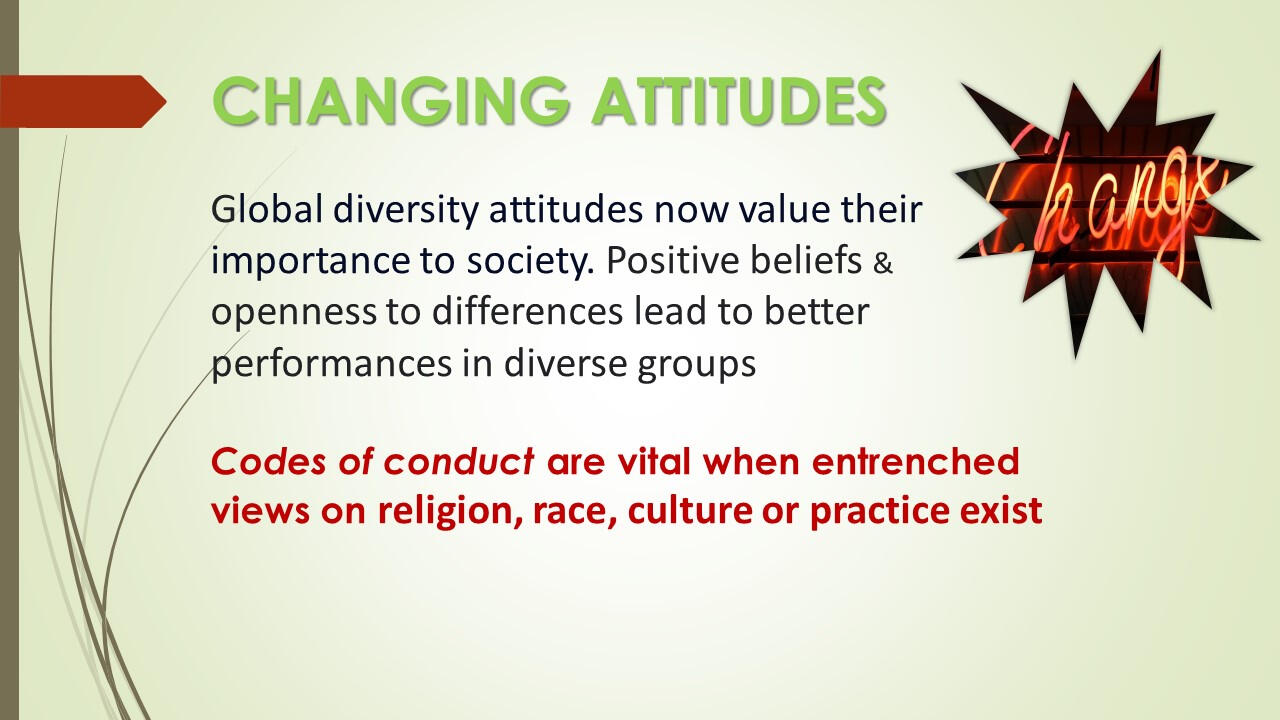 CHANGING ATTITUDES

Change

Global diversity attitudes now value their importance to society. Positive beliefs & openness to differences lead to better performances in diverse groups

Codes of conduct are vital when entrenched views on religion, race, culture or practice exist